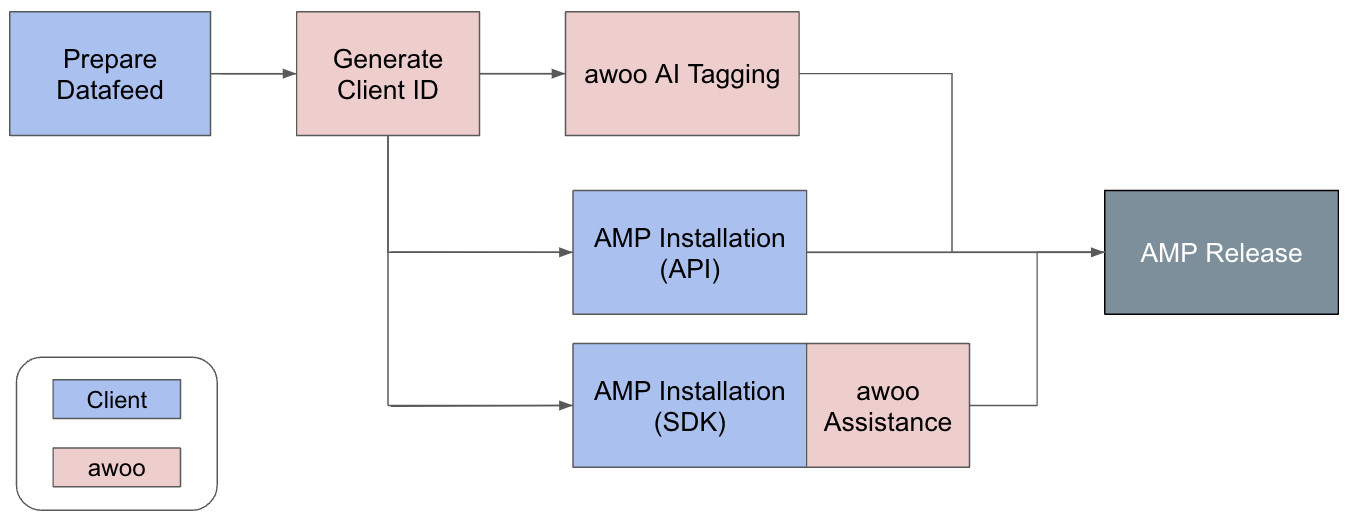 Prepare Datafeed

Generate Client ID

awoo AI Tagging

AMP Installation (API)

AMP Release

AMP Installation (SDK)

awoo Assistance

Client

awoo